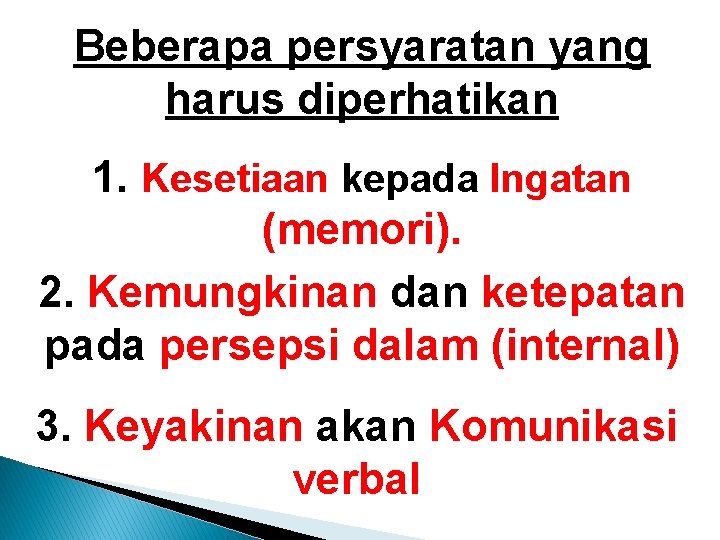 Beberapa persyaratan yang harus diperhatikan

1. Kesetiaan kepada Ingatan (memori).

2. Kemungkinan dan ketepatan pada persepsi dalam (internal)

3. Keyakinan akan Komunikasi verbal